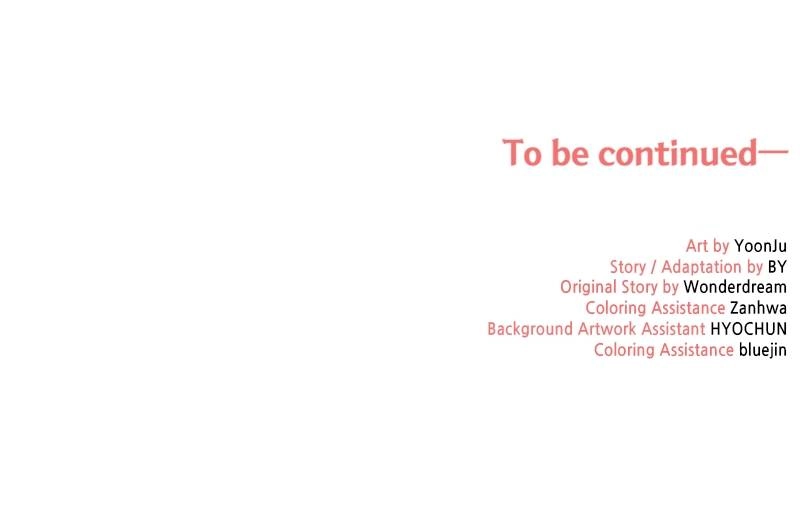 To be continued—

Art by YoonJu
Story / Adaptation by BY
Original Story by Wonderdream
Coloring Assistance Zanhwa
Background Artwork Assistant HYOCHUN
Coloring Assistance bluejin